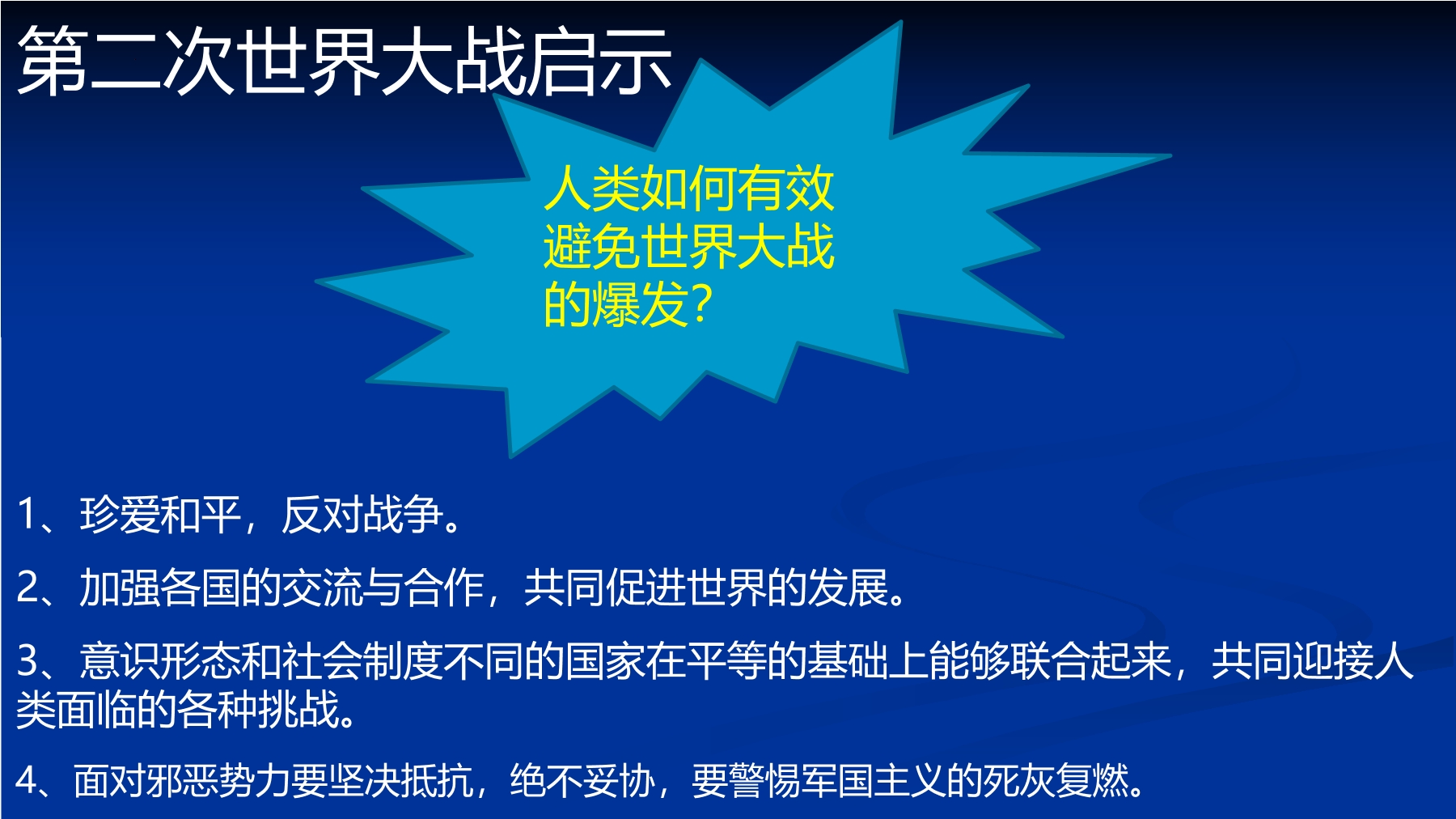 第二次世界大战启示

人类如何有效避免世界大战的爆发?

1、珍爱和平，反对战争。

2、加强各国的交流与合作，共同促进世界的发展。

3、意识形态和社会制度不同的国家在平等的基础上能够联合起来，共同迎接人类面临的各种挑战。

4、面对邪恶势力要坚决抵抗，绝不妥协，要警惕军国主义的死灰复燃。